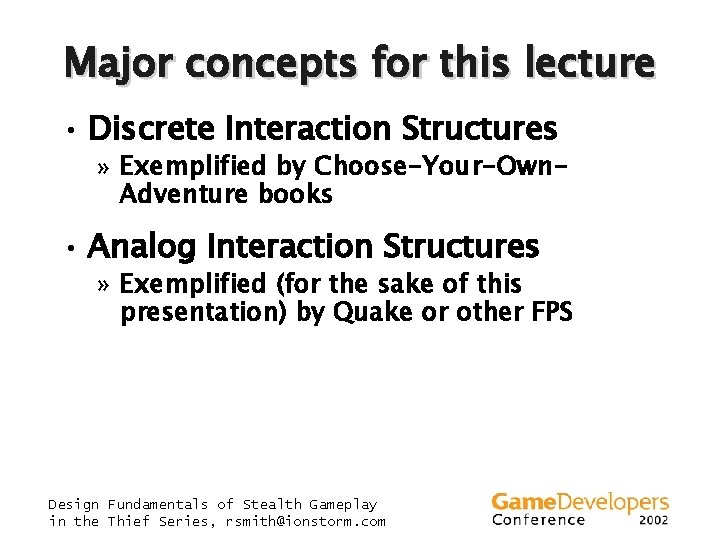 Major concepts for this lecture

• Discrete Interaction Structures

» Exemplified by Choose-Your-Own-Adventure books

• Analog Interaction Structures

» Exemplified (for the sake of this presentation) by Quake or other FPS

Design Fundamentals of Stealth Gameplay in the Thief Series, rsmith@ionstorm.com

GameDevelopers Conference 2002